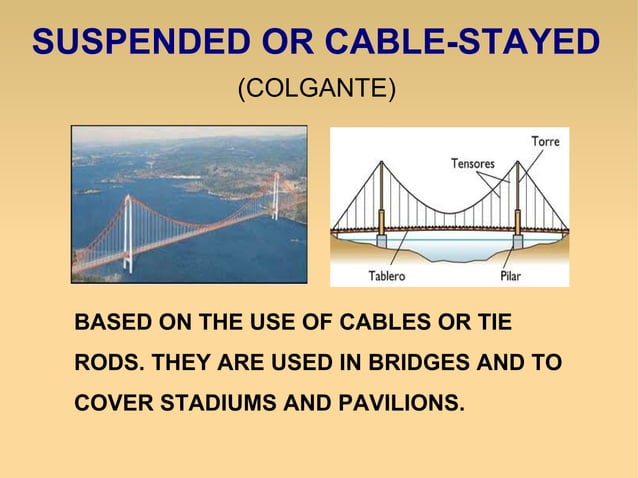 SUSPENDED OR CABLE-STAYED

(COLGANTE)

Torre
Tensores
Tablero
Pilar

BASED ON THE USE OF CABLES OR TIE RODS. THEY ARE USED IN BRIDGES AND TO COVER STADIUMS AND PAVILIONS.